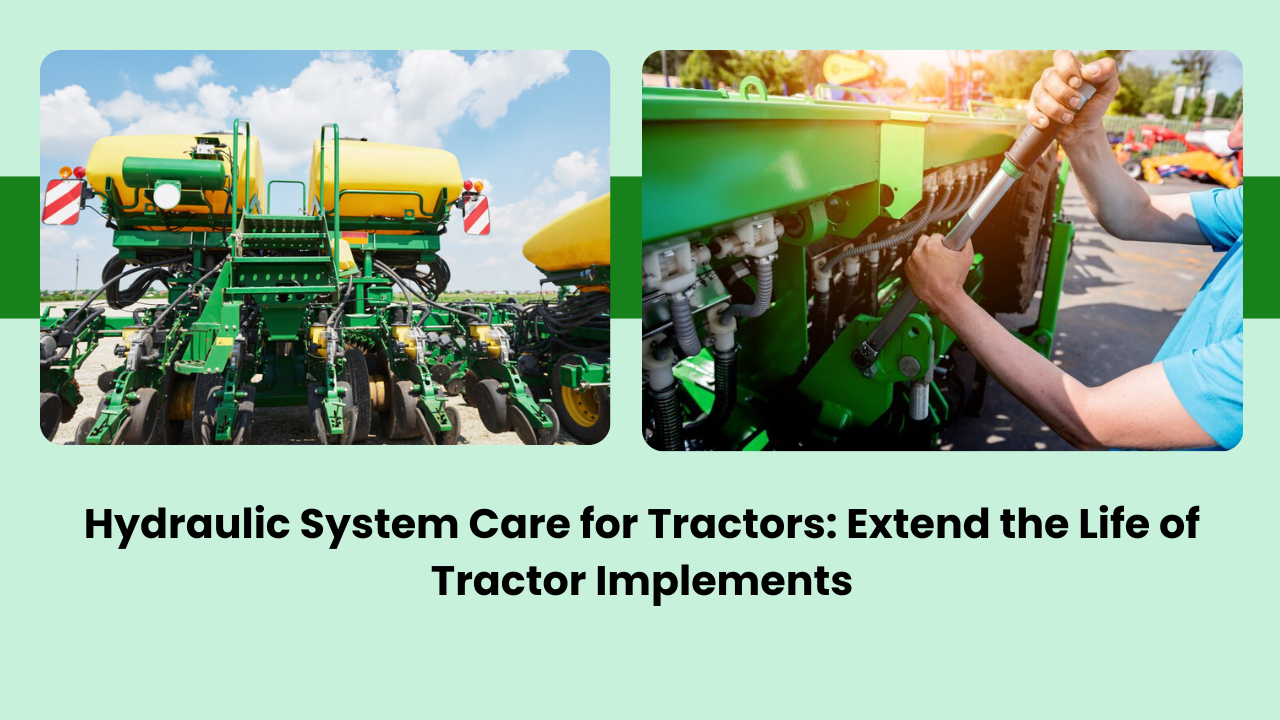 Hydraulic System Care for Tractors: Extend the Life of Tractor Implements